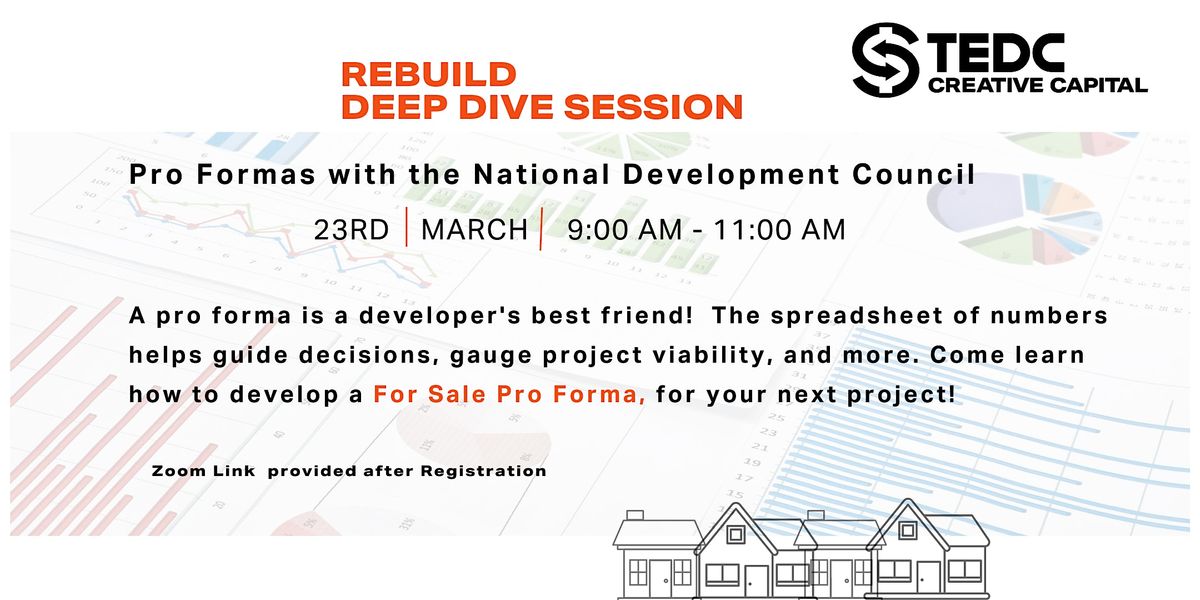 REBUILD
DEEP DIVE SESSION

TEDC
CREATIVE CAPITAL

Pro Formas with the National Development Council

23RD | MARCH | 9:00 AM - 11:00 AM

A pro forma is a developer's best friend! The spreadsheet of numbers helps guide decisions, gauge project viability, and more. Come learn how to develop a For Sale Pro Forma, for your next project!

Zoom Link provided after Registration